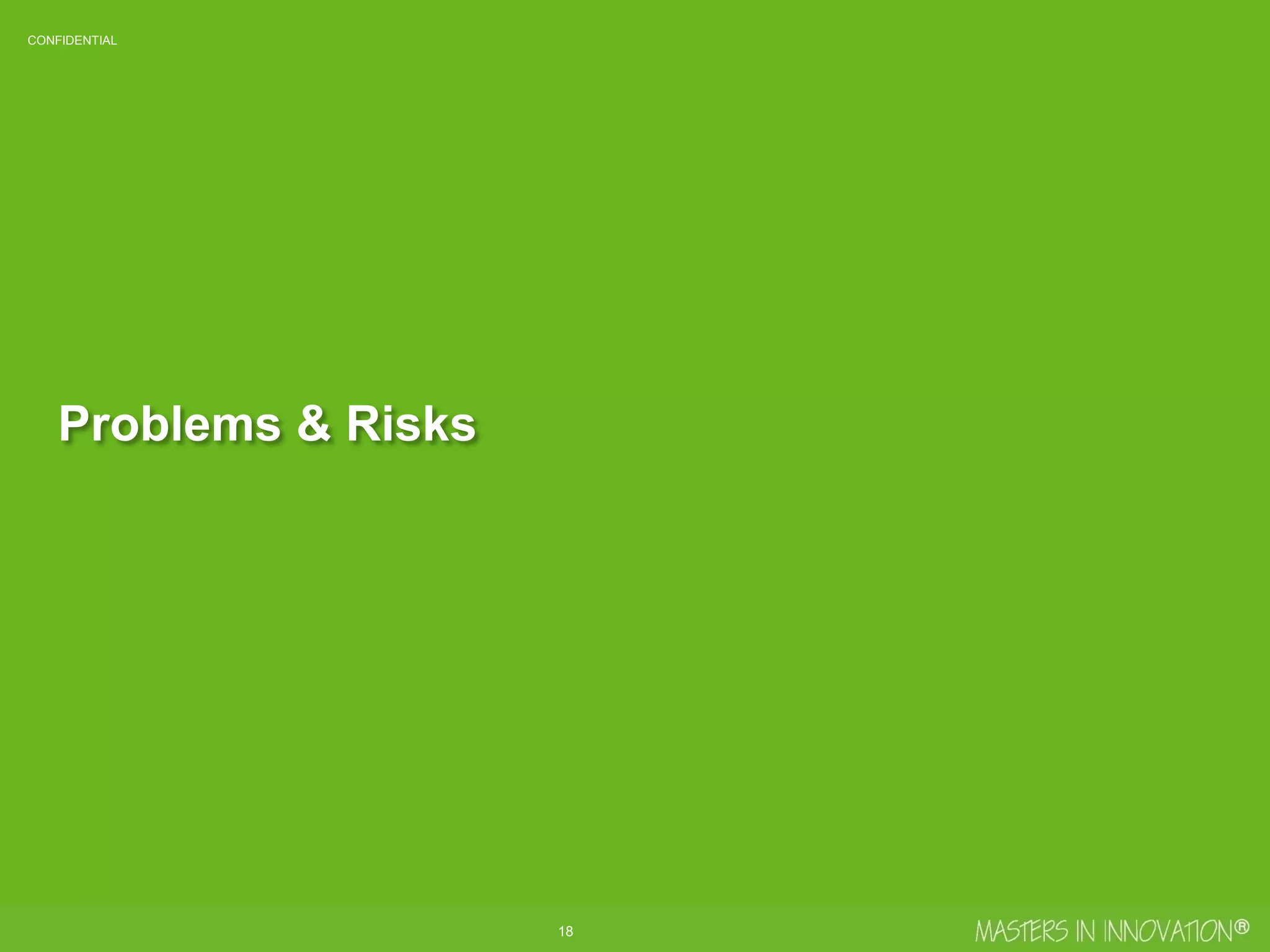 CONFIDENTIAL

Problems & Risks

18

MASTERS IN INNOVATION®